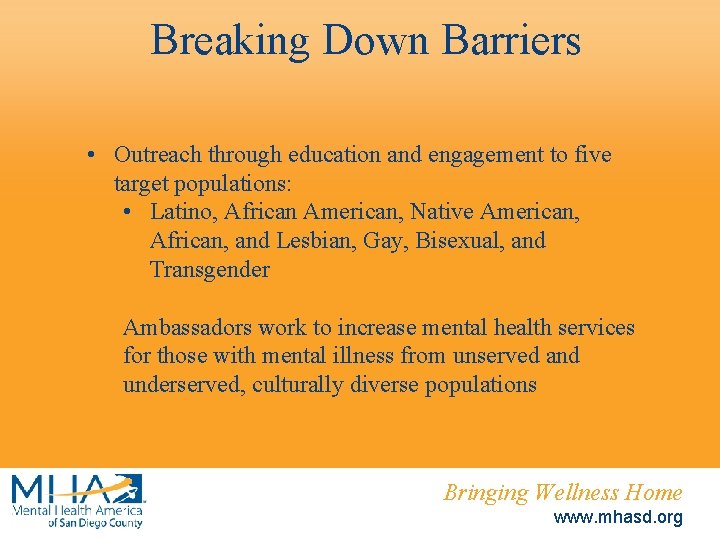 Breaking Down Barriers

• Outreach through education and engagement to five target populations:
 • Latino, African American, Native American, African, and Lesbian, Gay, Bisexual, and Transgender

Ambassadors work to increase mental health services for those with mental illness from unserved and underserved, culturally diverse populations

MHA
Mental Health America of San Diego County

Bringing Wellness Home
www.mhasd.org